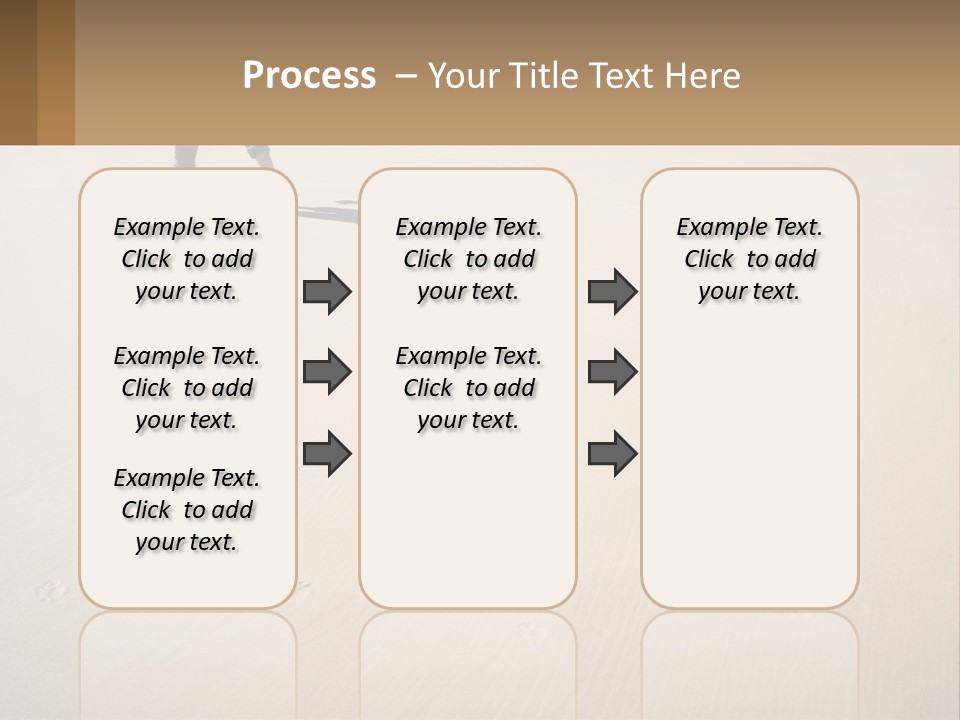 Process – Your Title Text Here

Example Text. Click to add your text.

Example Text. Click to add your text.

Example Text. Click to add your text.

Example Text. Click to add your text.

Example Text. Click to add your text.

Example Text. Click to add your text.